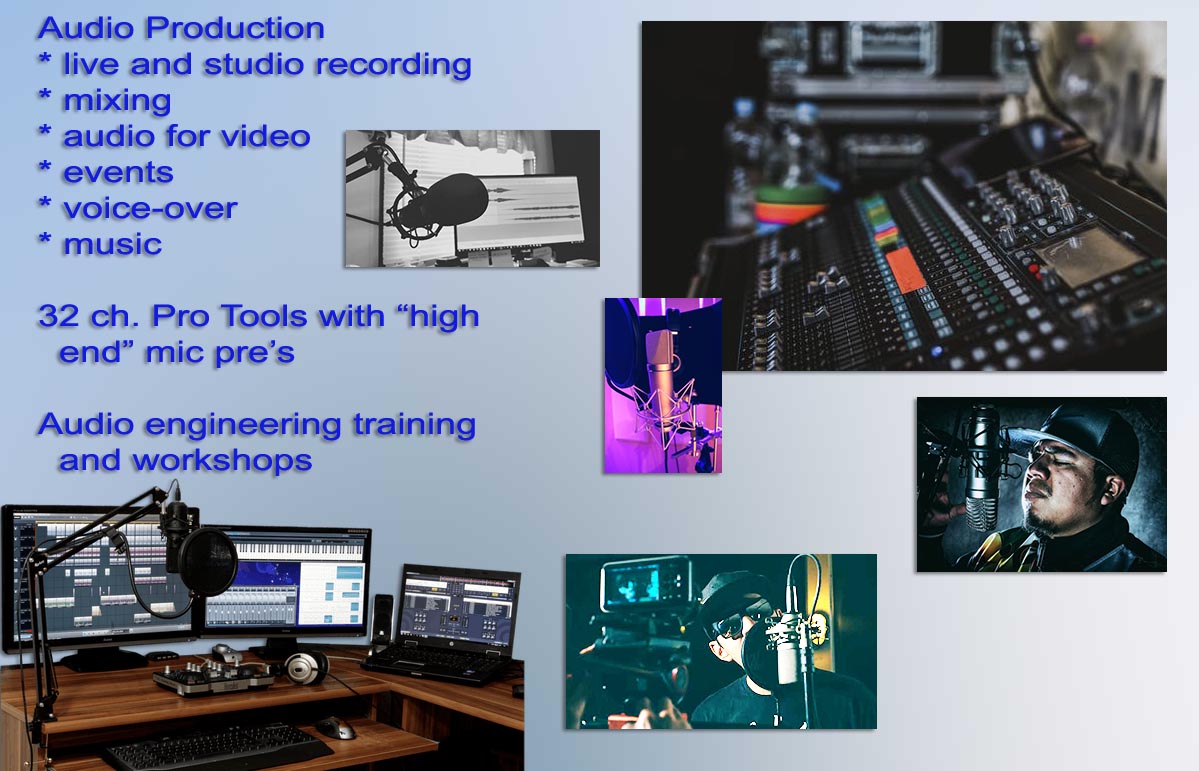 Audio Production
* live and studio recording
* mixing
* audio for video
* events
* voice-over
* music

32 ch. Pro Tools with “high end” mic pre’s

Audio engineering training and workshops